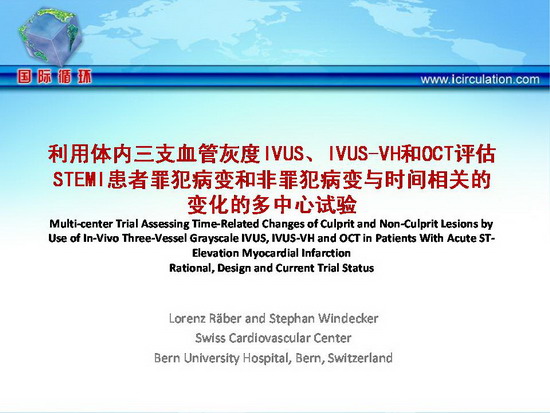 国际循环

www.icirculation.com

利用体内三支血管灰度IVUS、IVUS-VH和OCT评估STEMI患者罪犯病变和非罪犯病变与时间相关的变化的多中心试验

Multi-center Trial Assessing Time-Related Changes of Culprit and Non-Culprit Lesions by Use of In-Vivo Three-Vessel Grayscale IVUS, IVUS-VH and OCT in Patients With Acute ST-Elevation Myocardial Infarction
Rational, Design and Current Trial Status

Lorenz Räber and Stephan Windecker
Swiss Cardiovascular Center
Bern University Hospital, Bern, Switzerland